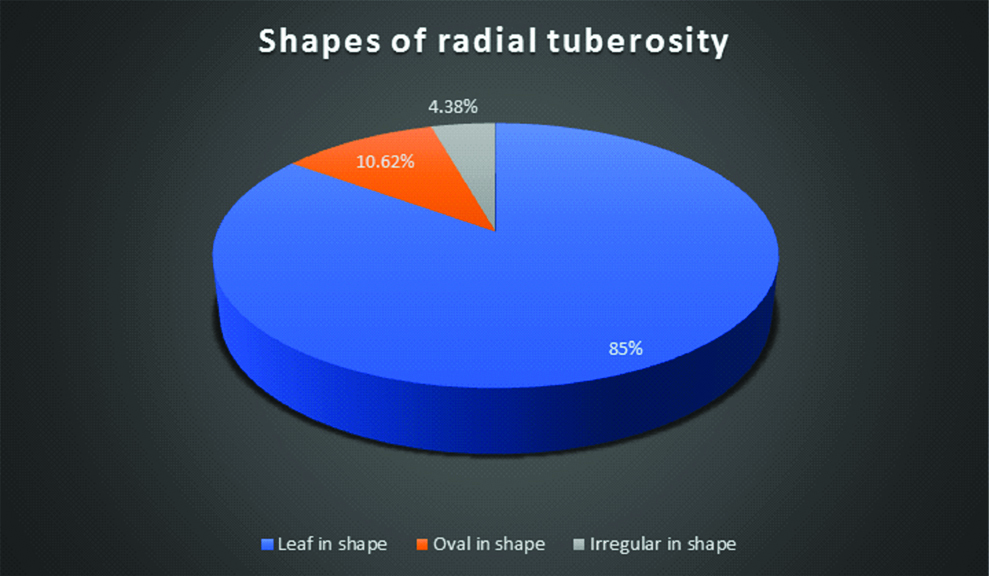 Shapes of radial tuberosity

4.38%

10.62%

85%

Leaf in shape Oval in shape Irregular in shape